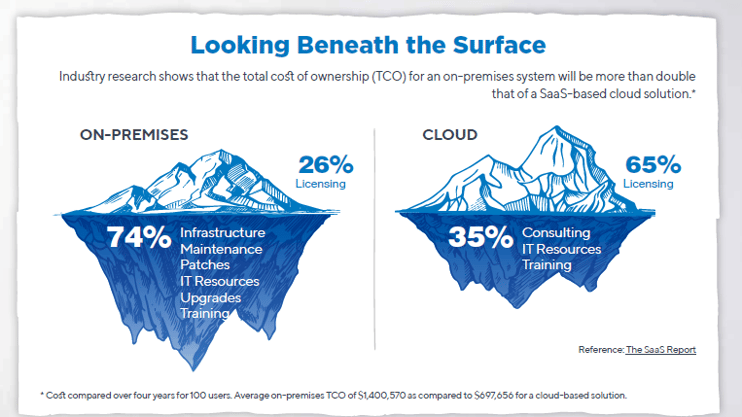 Looking Beneath the Surface

Industry research shows that the total cost of ownership (TCO) for an on-premises system will be more than double that of a SaaS-based cloud solution.*

ON-PREMISES

26%
Licensing

74%
Infrastructure
Maintenance
Patches
IT Resources
Upgrades
Training

CLOUD

65%
Licensing

35%
Consulting
IT Resources
Training

Reference: The SaaS Report

* Cost compared over four years for 100 users. Average on-premises TCO of $1,400,570 as compared to $697,656 for a cloud-based solution.